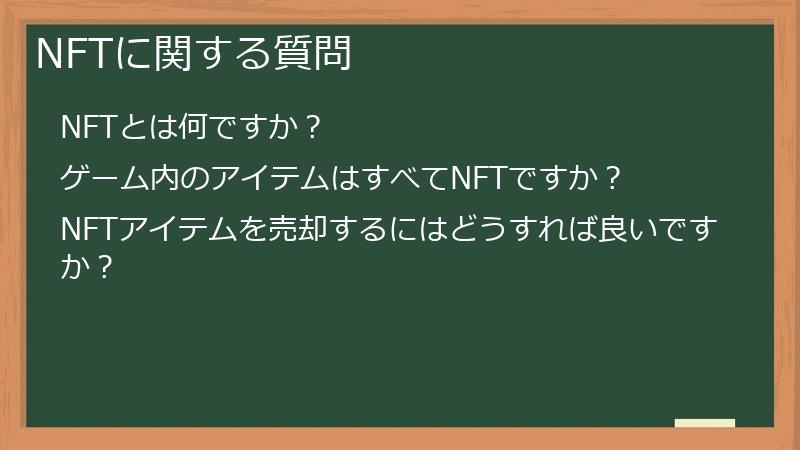 NFTに関する質問

NFTとは何ですか？

ゲーム内のアイテムはすべてNFTですか？

NFTアイテムを売却するにはどうすれば良いですか？